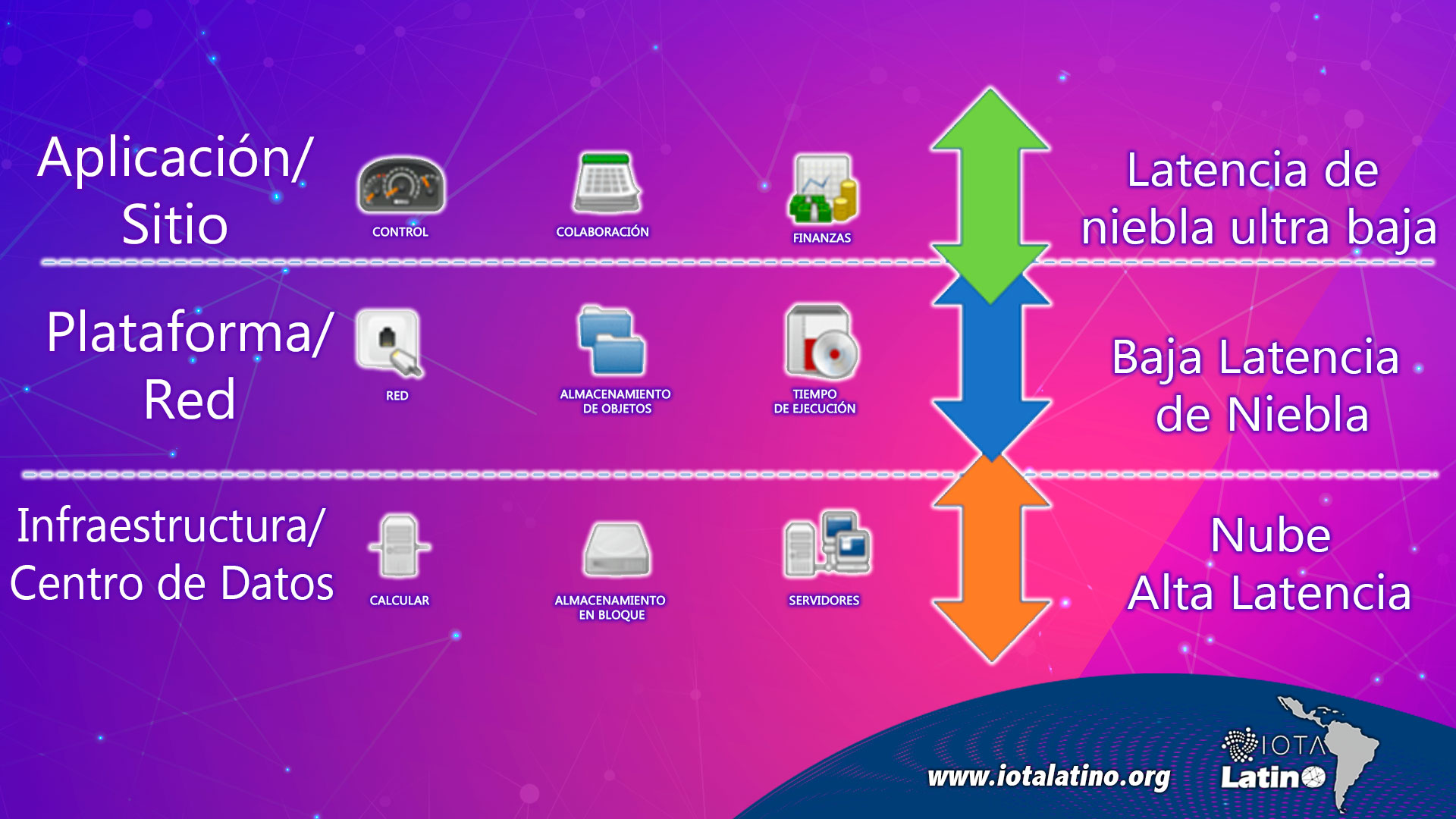 Aplicación/ Sitio

CONTROL

COLABORACIÓN

FINANZAS

Latencia de niebla ultra baja

Plataforma/ Red

RED

ALMACENAMIENTO DE OBJETOS

TIEMPO DE EJECUCIÓN

Baja Latencia de Niebla

Infraestructura/ Centro de Datos

CALCULAR

ALMACENAMIENTO EN BLOQUE

SERVIDORES

Nube Alta Latencia

www.iotalatino.org

IOTA Latino